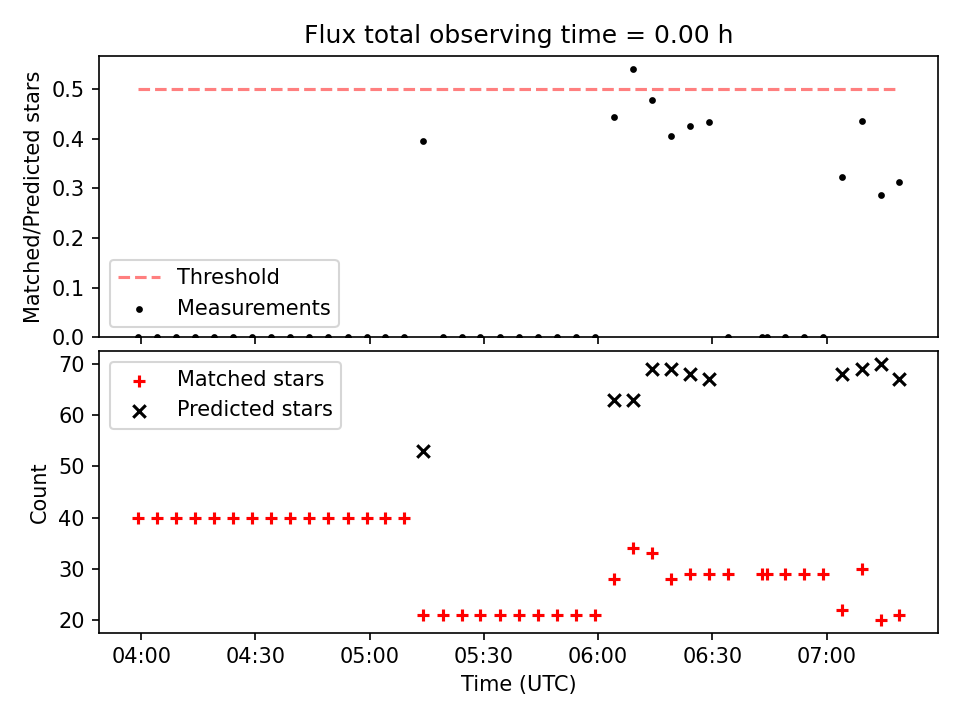 Flux total observing time = 0.00 h

Matched/Predicted stars

0.5
0.4
0.3
0.2
0.1
0.0

Threshold
Measurements

Count

70
60
50
40
30
20

Matched stars
Predicted stars

04:00
04:30
05:00
05:30
06:00
06:30
07:00

Time (UTC)